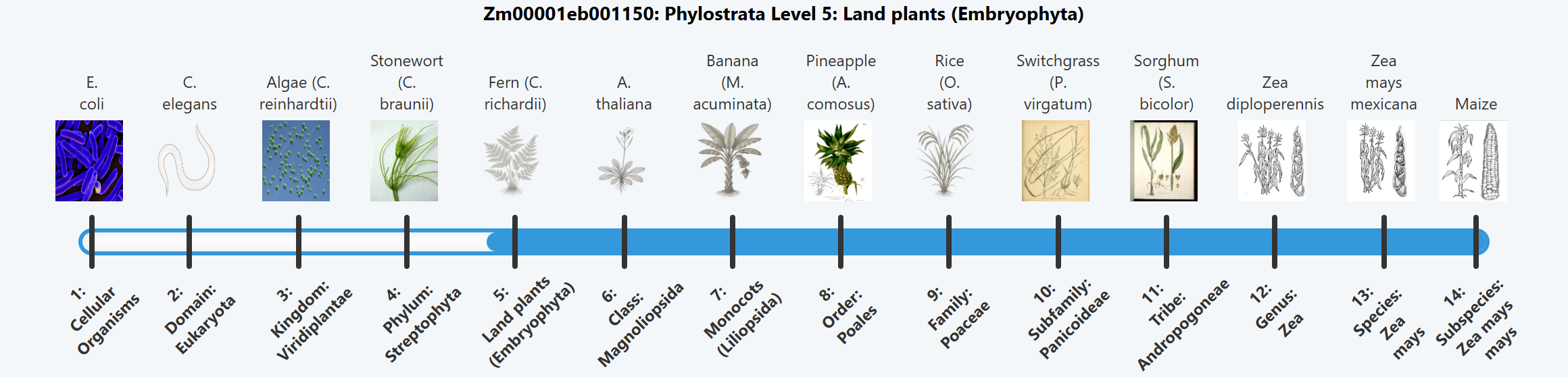 Zm00001eb001150: Phylostrata Level 5: Land plants (Embryophyta)

E. coli

C. elegans

Algae (C. reinhardtii)

Stonewort (C. braunii)

Fern (C. richardii)

A. thaliana

Banana (M. acuminata)

Pineapple (A. comosus)

Rice (O. sativa)

Switchgrass (P. virgatum)

Sorghum (S. bicolor)

Zea diploperennis

Zea mays mexicana

Maize

1: Cellular Organisms

2: Domain: Eukaryota

3: Kingdom: Viridiplantae

4: Phylum: Streptophyta

5: Land plants (Embryophyta)

6: Class: Magnoliopsida

7: Monocots (Liliopsida)

8: Order: Poales

9: Family: Poaceae

10: Subfamily: Panicoideae

11: Tribe: Andropogoneae

12: Genus: Zea

13: Species: Zea mays

14: Subspecies: Zea mays mays